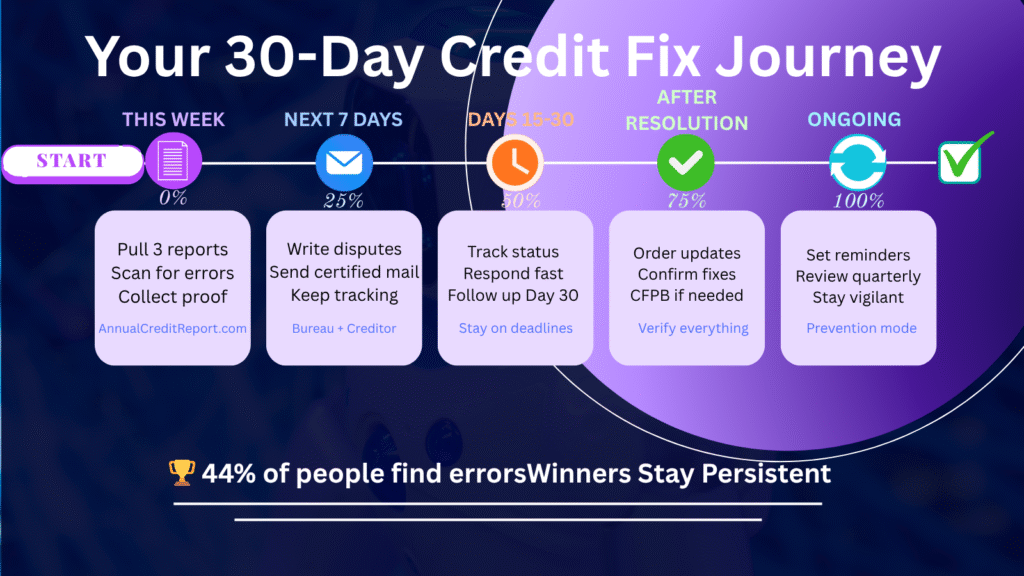 Your 30-Day Credit Fix Journey

START

THIS WEEK
0%
Pull 3 reports
Scan for errors
Collect proof
AnnualCreditReport.com

NEXT 7 DAYS
25%
Write disputes
Send certified mail
Keep tracking
Bureau + Creditor

DAYS 15-30
50%
Track status
Respond fast
Follow up Day 30
Stay on deadlines

AFTER RESOLUTION
75%
Order updates
Confirm fixes
CFPB if needed
Verify everything

ONGOING
100%
Set reminders
Review quarterly
Stay vigilant
Prevention mode

🏆 44% of people find errorsWinners Stay Persistent